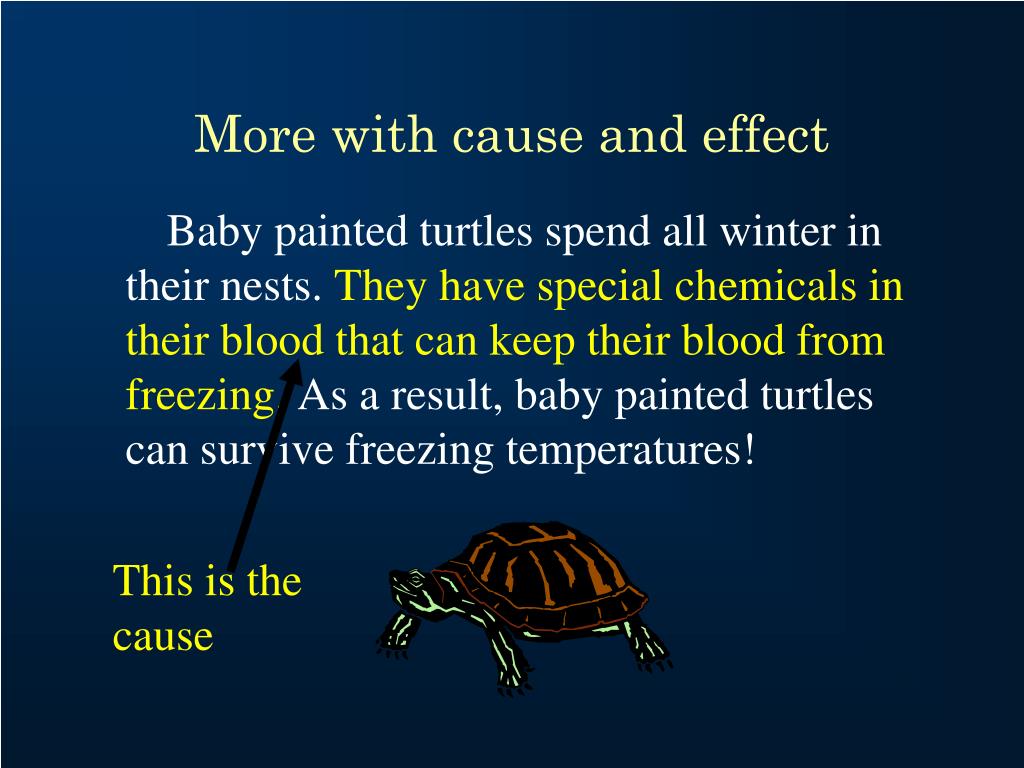 More with cause and effect

Baby painted turtles spend all winter in their nests. They have special chemicals in their blood that can keep their blood from freezing. As a result, baby painted turtles can survive freezing temperatures!

This is the cause